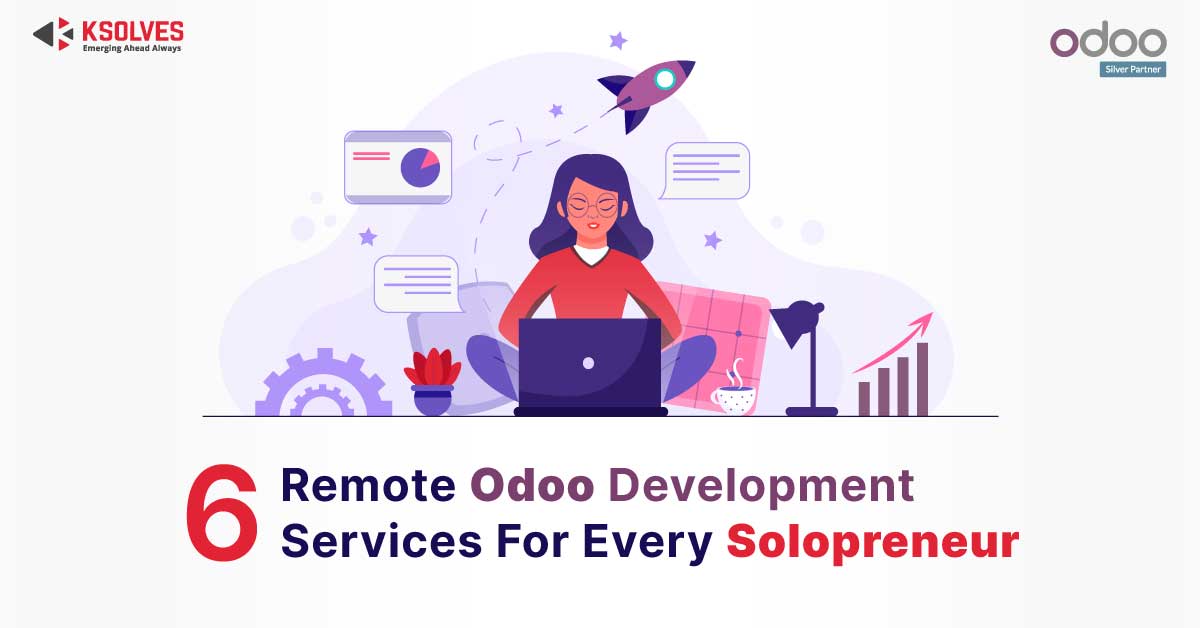 KSOLVES
Emerging Ahead Always

odoo
Silver Partner

6 Remote Odoo Development Services For Every Solopreneur